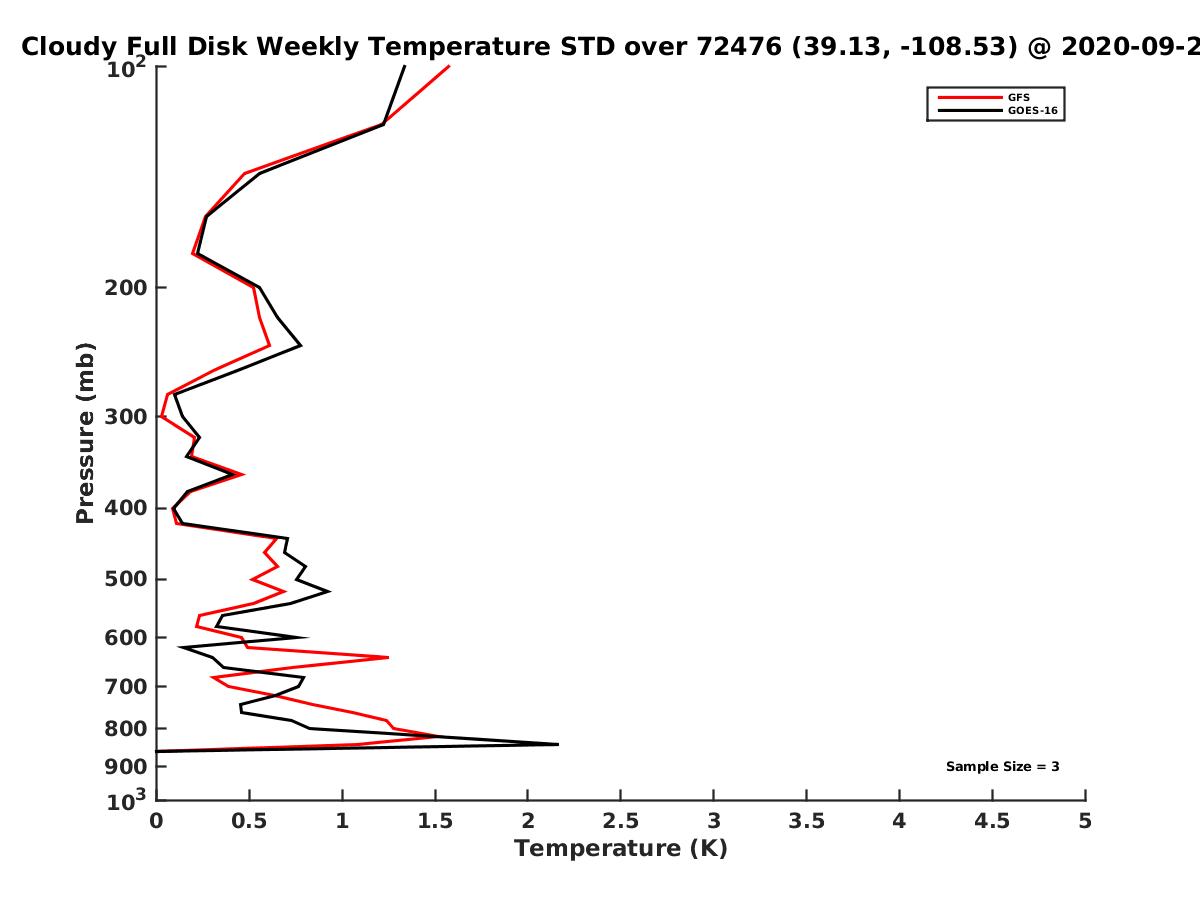 Cloudy Full Disk Weekly Temperature STD over 72476 (39.13, -108.53) @ 2020-09-2

GFS
GOES-16

$10^2$
200
300
400
500
600
700
800
900
$10^3$

Pressure (mb)

Sample Size = 3

0
0.5
1
1.5
2
2.5
3
3.5
4
4.5
5

Temperature (K)